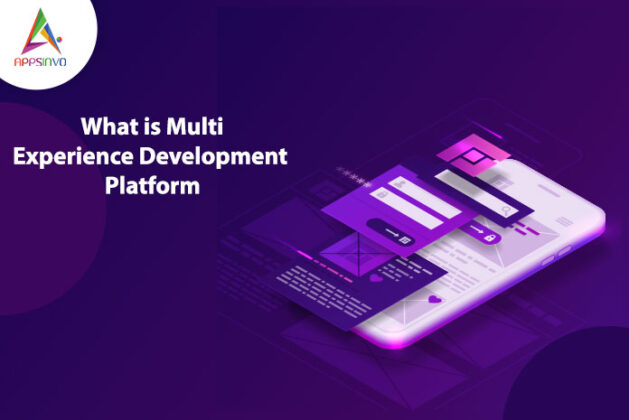 APPSINVO

What is Multi Experience Development Platform